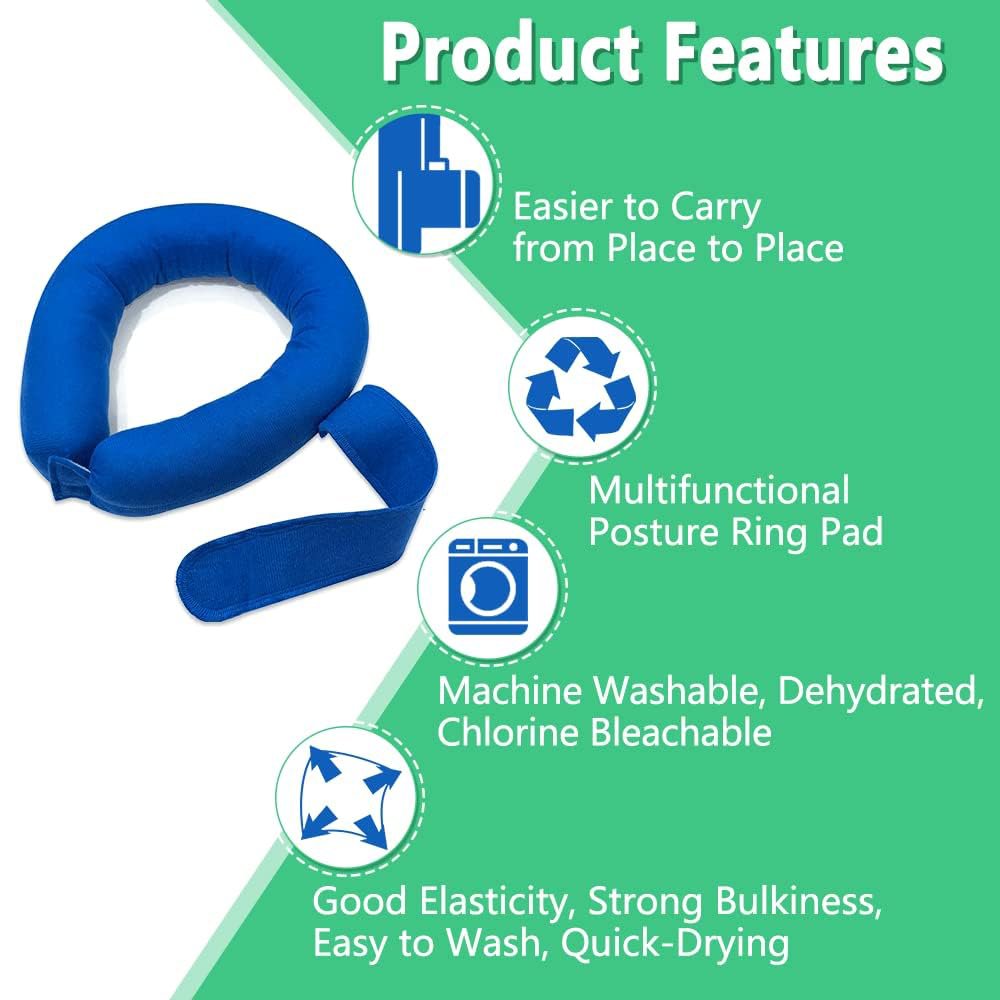 Product Features

Easier to Carry
from Place to Place

Multifunctional
Posture Ring Pad

Machine Washable, Dehydrated,
Chlorine Bleachable

Good Elasticity, Strong Bulkiness,
Easy to Wash, Quick-Drying